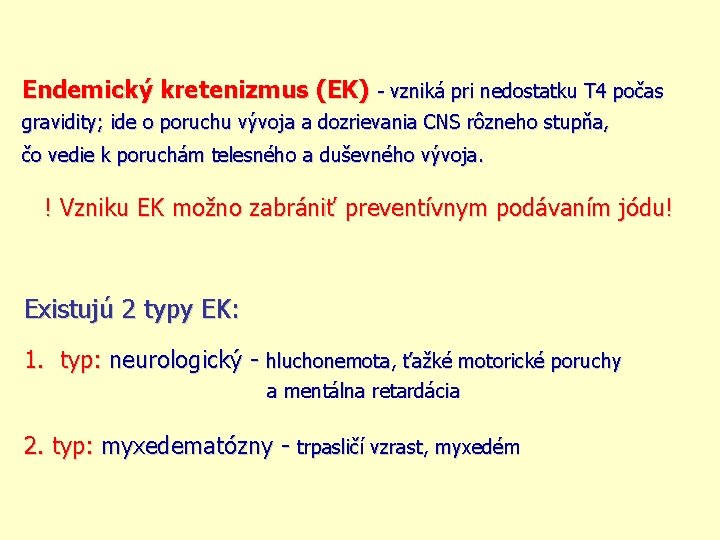 Endemický kretenizmus (EK) - vzniká pri nedostatku T4 počas gravidity; ide o poruchu vývoja a dozrievania CNS rôzneho stupňa, čo vedie k poruchám telesného a duševného vývoja.

! Vzniku EK možno zabrániť preventívnym podávaním jódu!

Existujú 2 typy EK:

1. typ: neurologický - hluchonemota, ťažké motorické poruchy a mentálna retardácia

2. typ: myxedematózny - trpasličí vzrast, myxedém